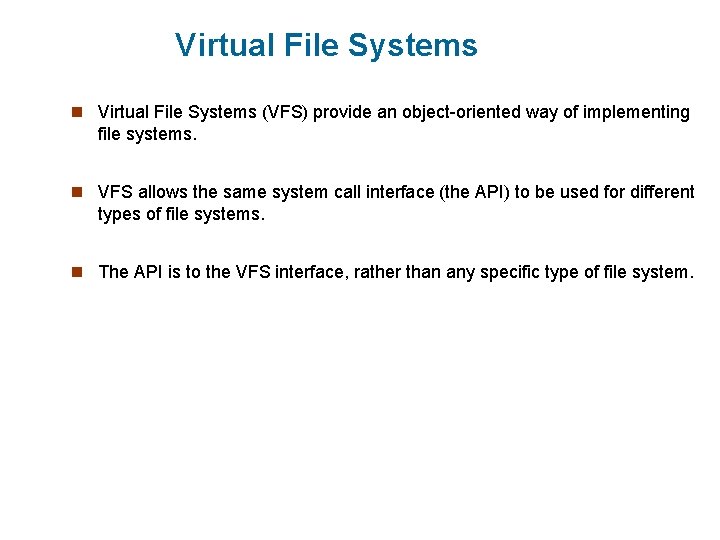 Virtual File Systems

Virtual File Systems (VFS) provide an object-oriented way of implementing file systems.

VFS allows the same system call interface (the API) to be used for different types of file systems.

The API is to the VFS interface, rather than any specific type of file system.